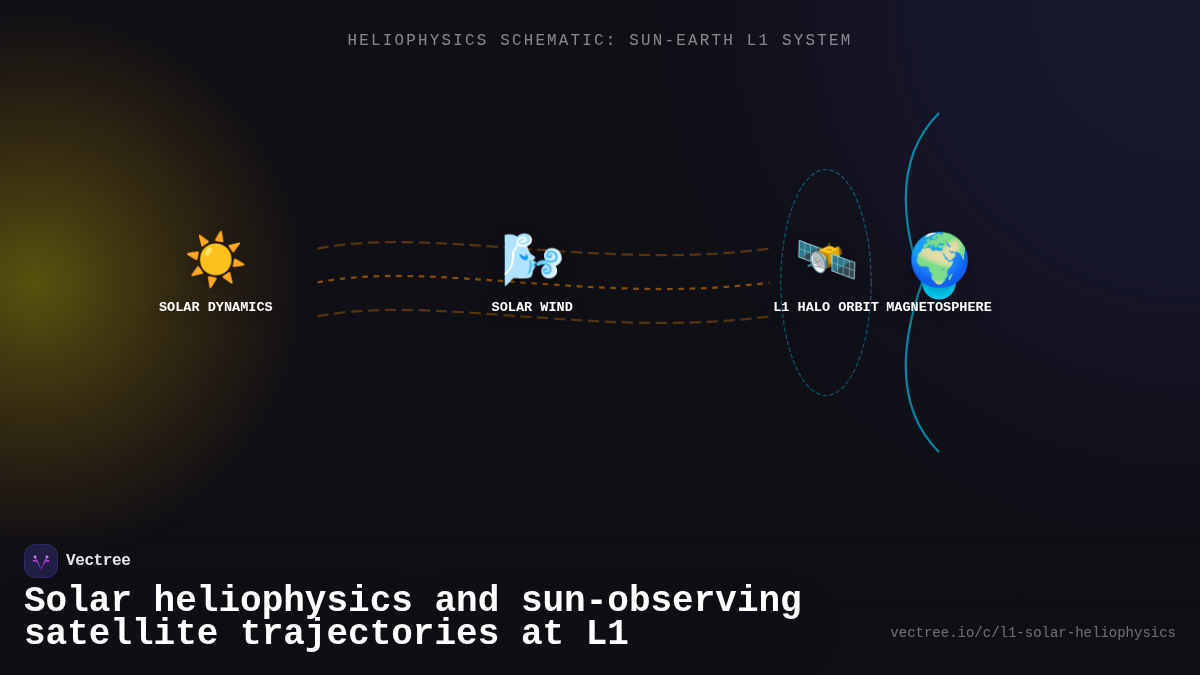 HELIOPHYSICS SCHEMATIC: SUN-EARTH L1 SYSTEM

SOLAR DYNAMICS

SOLAR WIND

L1 HALO ORBIT

MAGNETOSPHERE

Vectree

Solar heliophysics and sun-observing satellite trajectories at L1

vectree.io/c/l1-solar-heliophysics